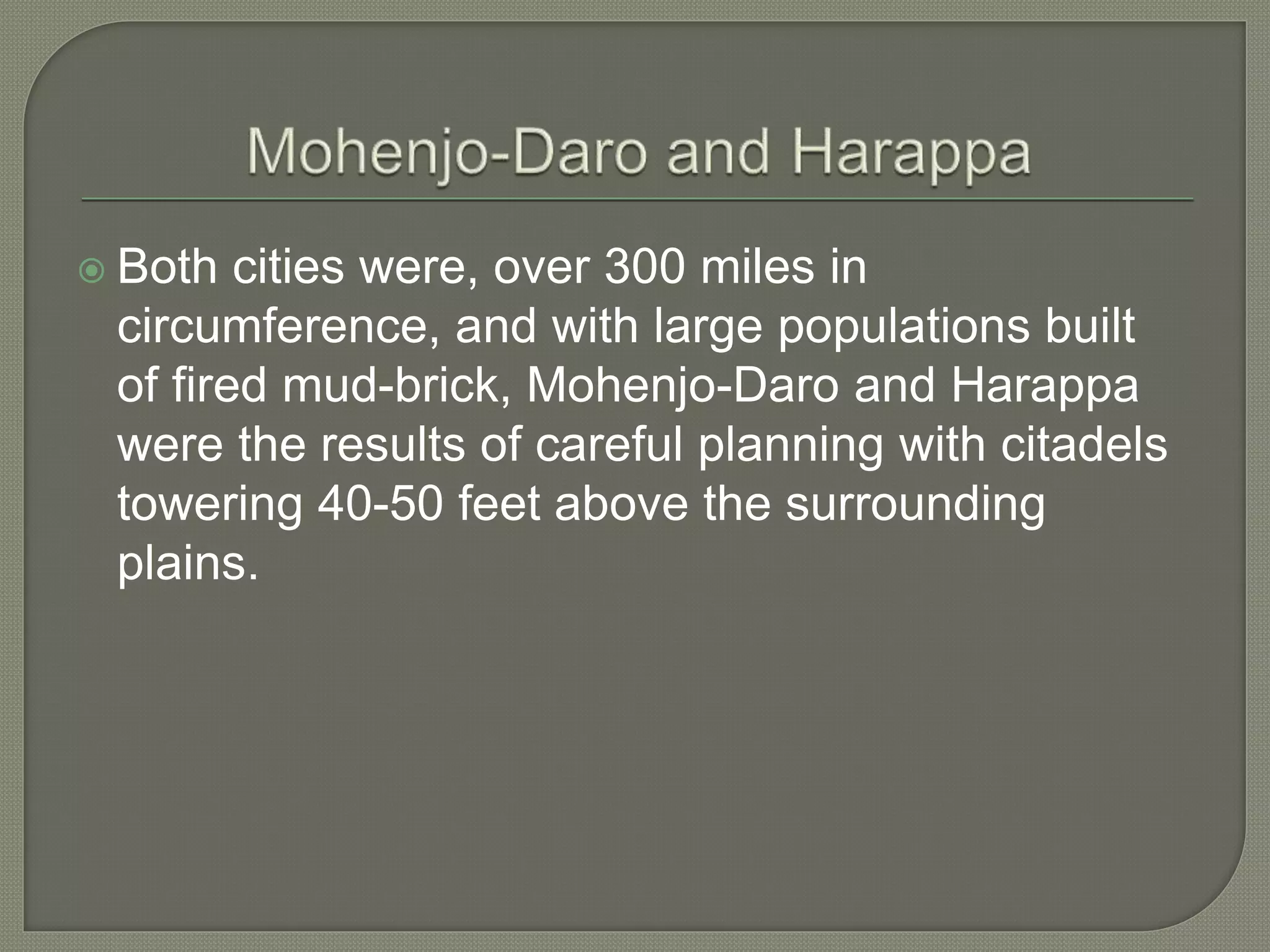 Mohenjo-Daro and Harappa

Both cities were, over 300 miles in circumference, and with large populations built of fired mud-brick, Mohenjo-Daro and Harappa were the results of careful planning with citadels towering 40-50 feet above the surrounding plains.